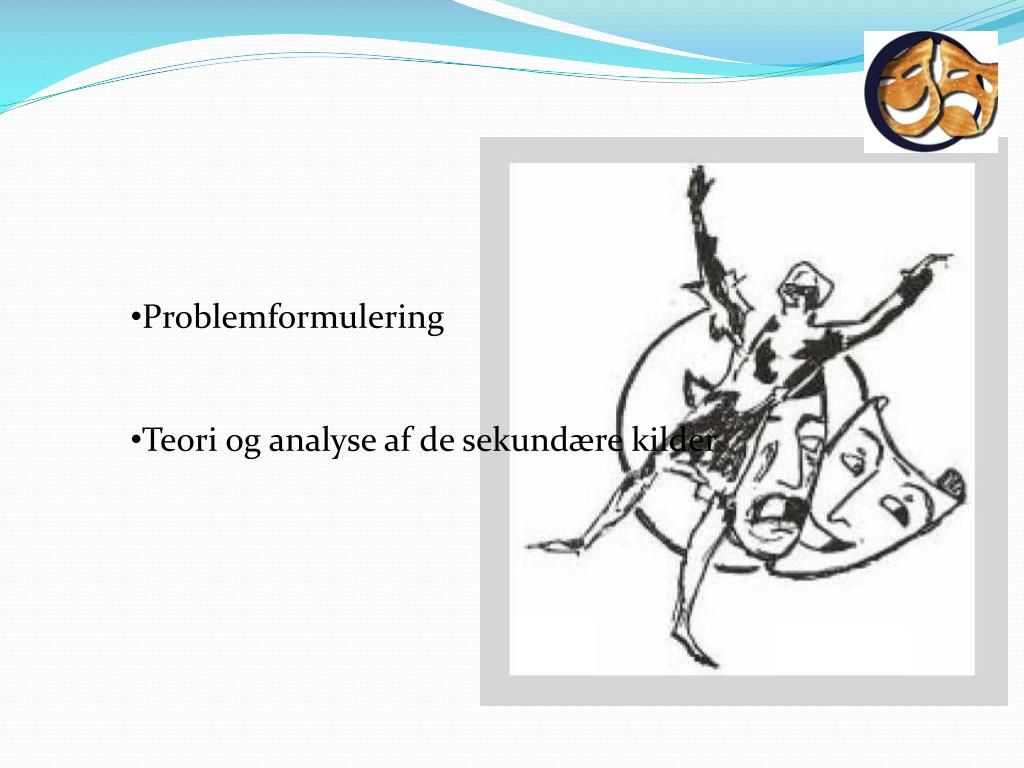 •Problemformulering

•Teori og analyse af de sekundære kilder